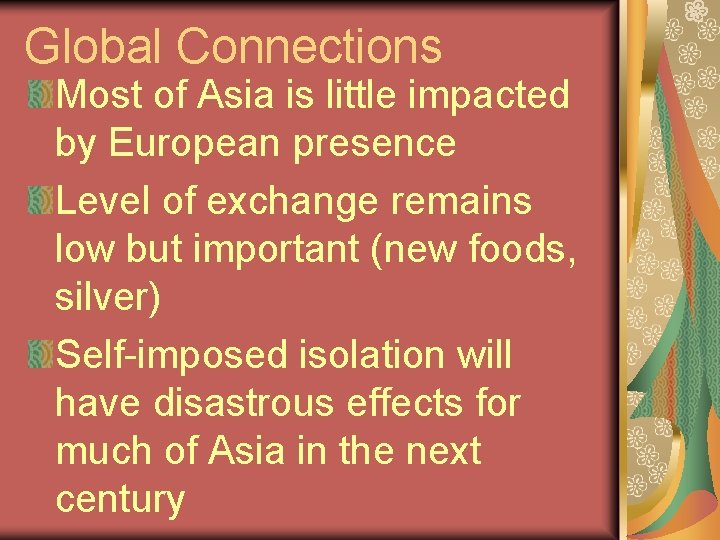 Global Connections

Most of Asia is little impacted by European presence

Level of exchange remains low but important (new foods, silver)

Self-imposed isolation will have disastrous effects for much of Asia in the next century